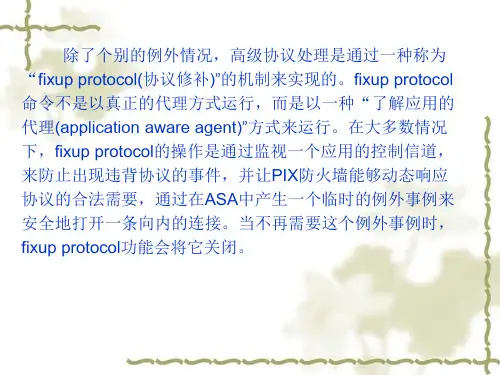 除了个别的例外情况，高级协议处理是通过一种称为“fixup protocol(协议修补)”的机制来实现的。fixup protocol命令不是以真正的代理方式运行，而是以一种“了解应用的代理(application aware agent)”方式来运行。在大多数情况下，fixup protocol的操作是通过监视一个应用的控制信道，来防止出现违背协议的事件，并让PIX防火墙能够动态响应协议的合法需要，通过在ASA中产生一个临时的例外事例来安全地打开一条向内的连接。当不再需要这个例外事例时，fixup protocol功能会将它关闭。